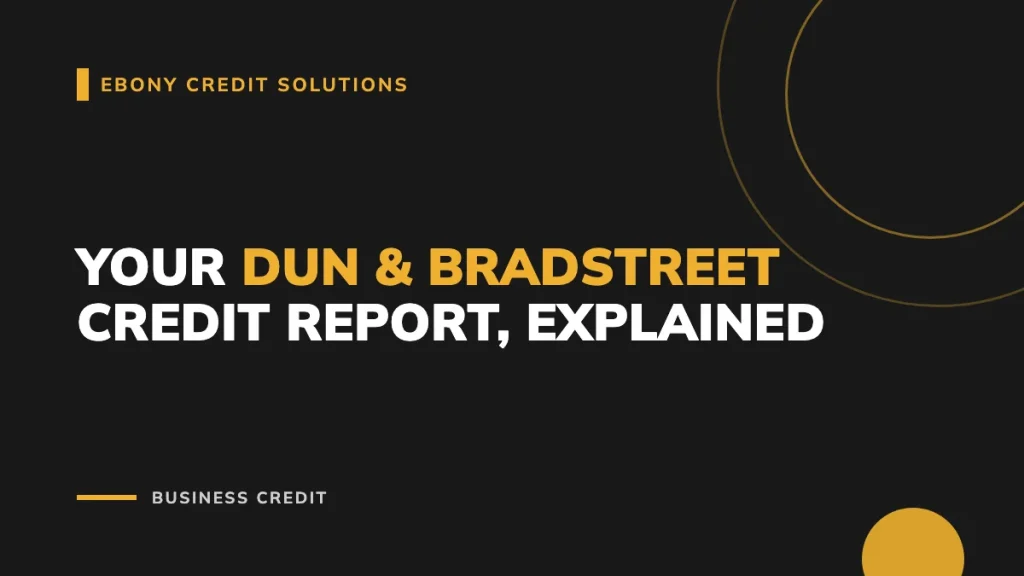 EBONY CREDIT SOLUTIONS

YOUR DUN & BRADSTREET CREDIT REPORT, EXPLAINED

BUSINESS CREDIT